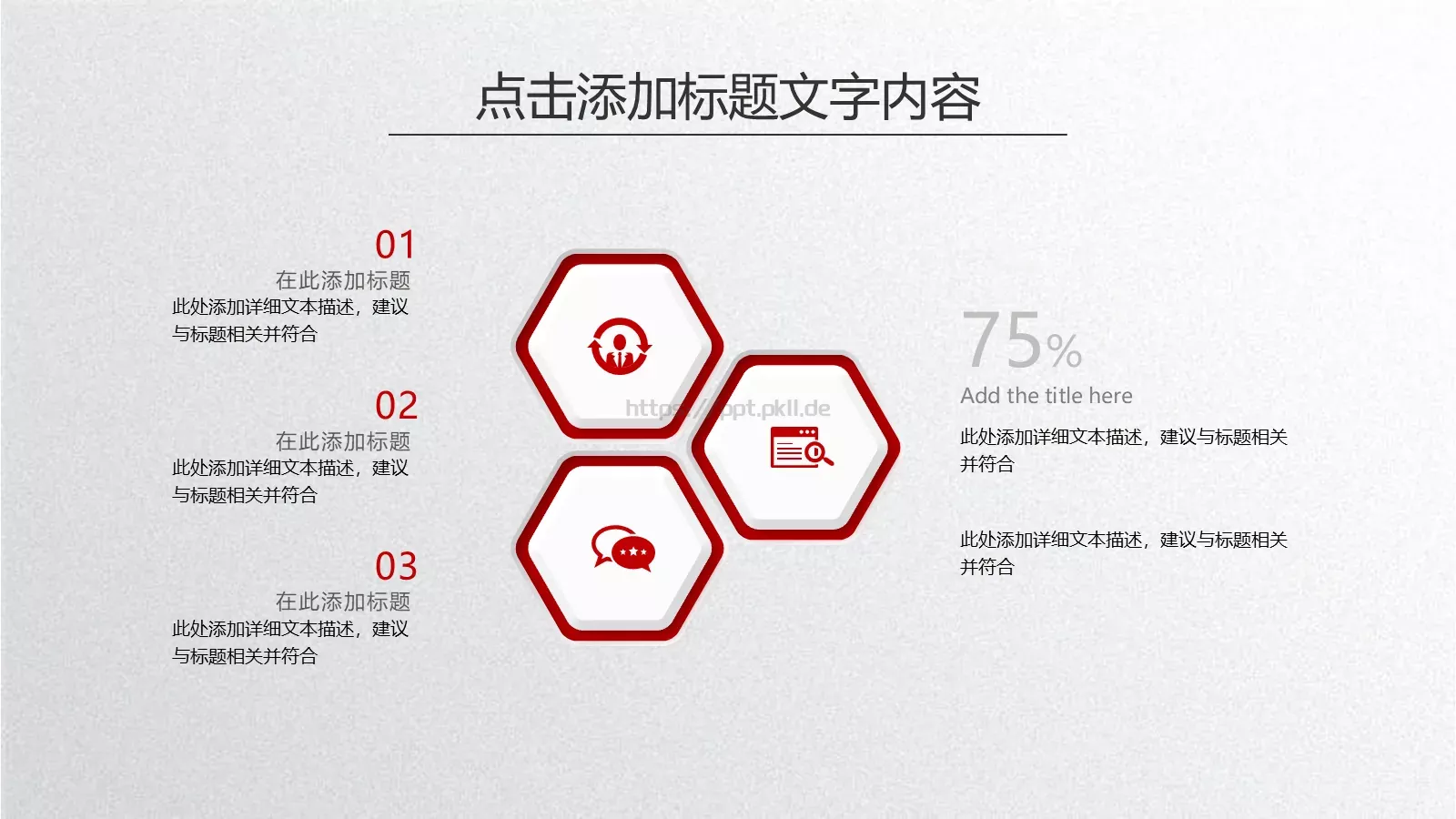 点击添加标题文字内容

01
在此添加标题
此处添加详细文本描述，建议与标题相关并符合

02
在此添加标题
此处添加详细文本描述，建议与标题相关并符合

03
在此添加标题
此处添加详细文本描述，建议与标题相关并符合

https://ppt.pkll.de

75%
Add the title here

此处添加详细文本描述，建议与标题相关并符合

此处添加详细文本描述，建议与标题相关并符合